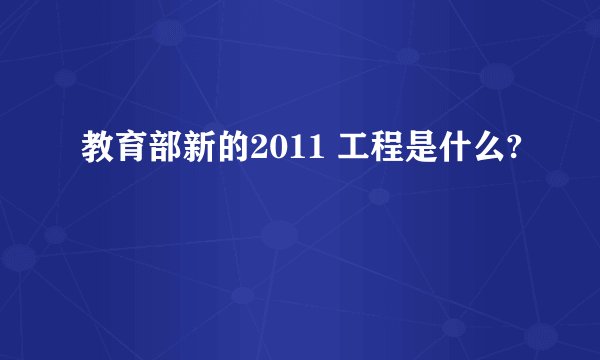 教育部新的2011 工程是什么?